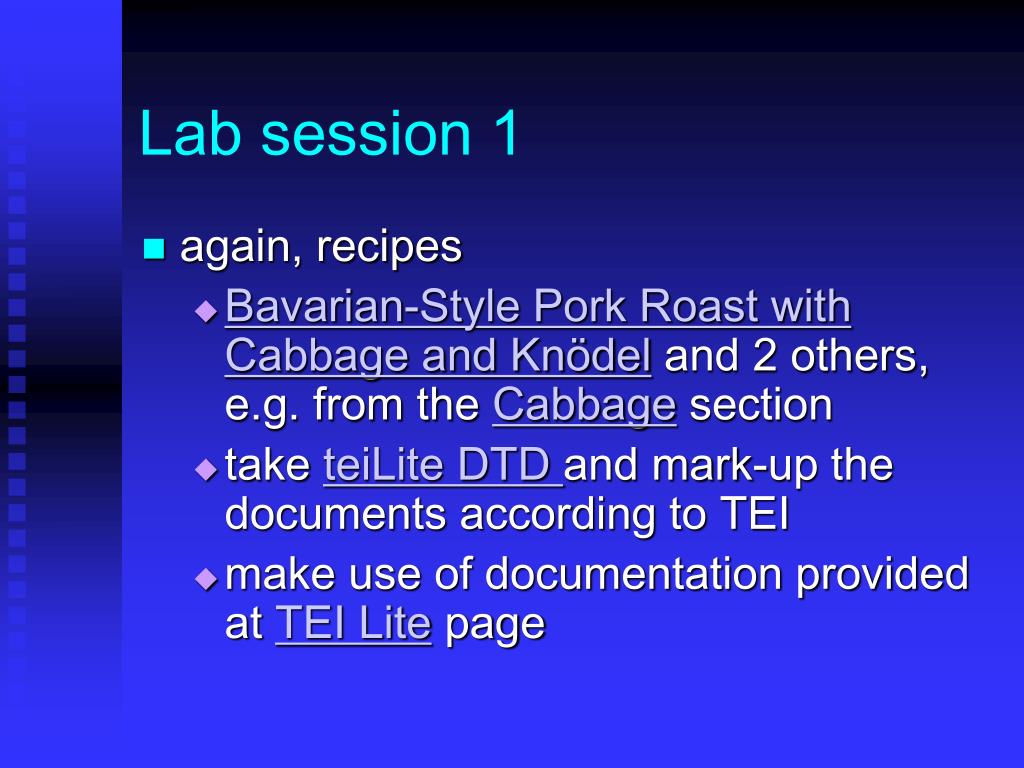 Lab session 1

again, recipes

Bavarian-Style Pork Roast with Cabbage and Knödel and 2 others, e.g. from the Cabbage section

take teiLite DTD and mark-up the documents according to TEI

make use of documentation provided at TEI Lite page